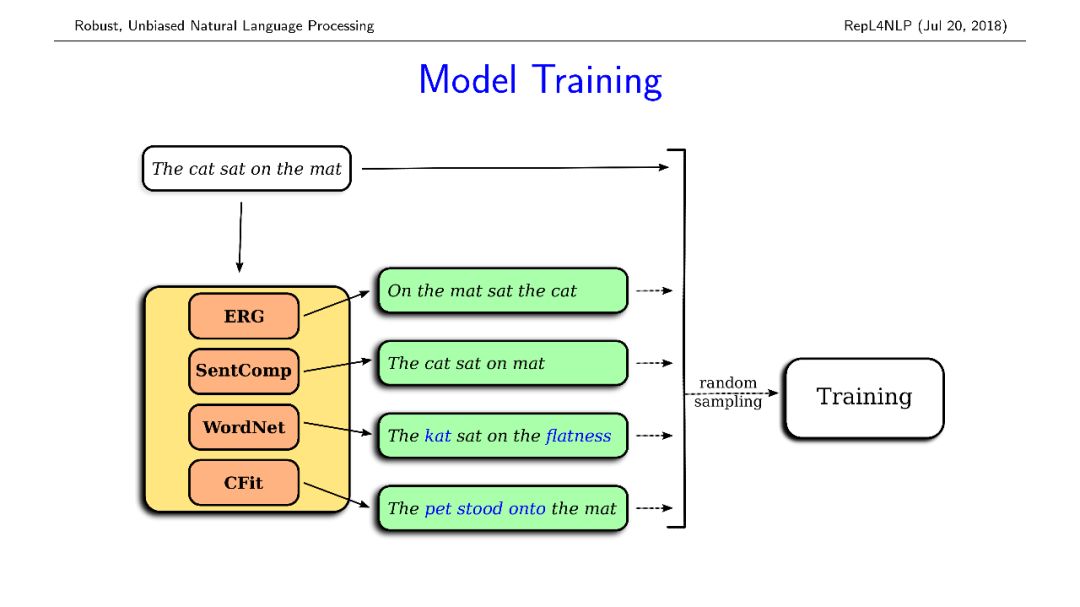 Robust, Unbiased Natural Language Processing

RepL4NLP (Jul 20, 2018)

Model Training

The cat sat on the mat

ERG

SentComp

WordNet

CFit

On the mat sat the cat

The cat sat on mat

The kat sat on the flatness

The pet stood onto the mat

random sampling

Training